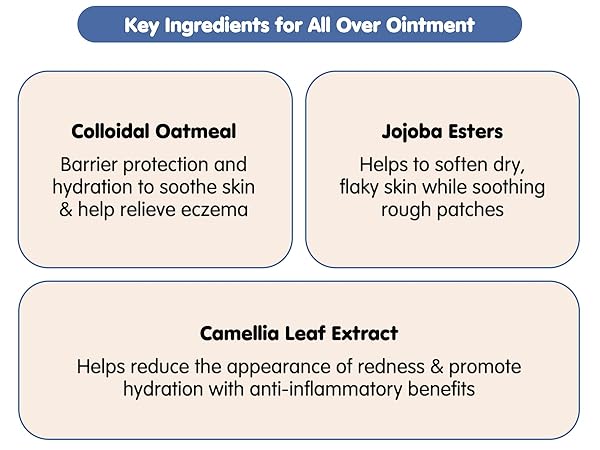 Key Ingredients for All Over Ointment

Colloidal Oatmeal

Barrier protection and hydration to soothe skin & help relieve eczema

Jojoba Esters

Helps to soften dry, flaky skin while soothing rough patches

Camellia Leaf Extract

Helps reduce the appearance of redness & promote hydration with anti-inflammatory benefits